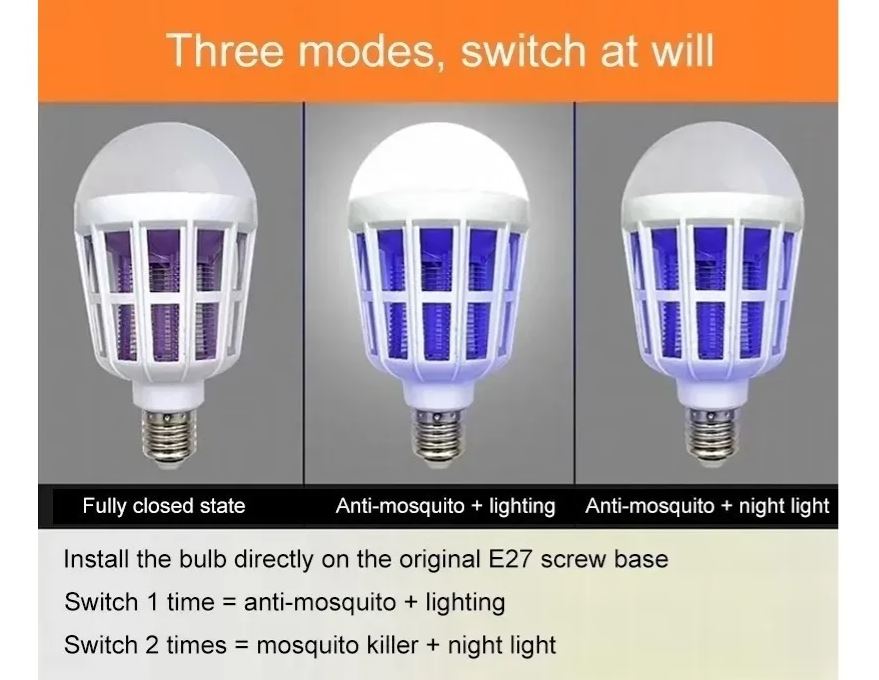 Three modes, switch at will

Fully closed state

Anti-mosquito + lighting

Anti-mosquito + night light

Install the bulb directly on the original E27 screw base

Switch 1 time = anti-mosquito + lighting

Switch 2 times = mosquito killer + night light